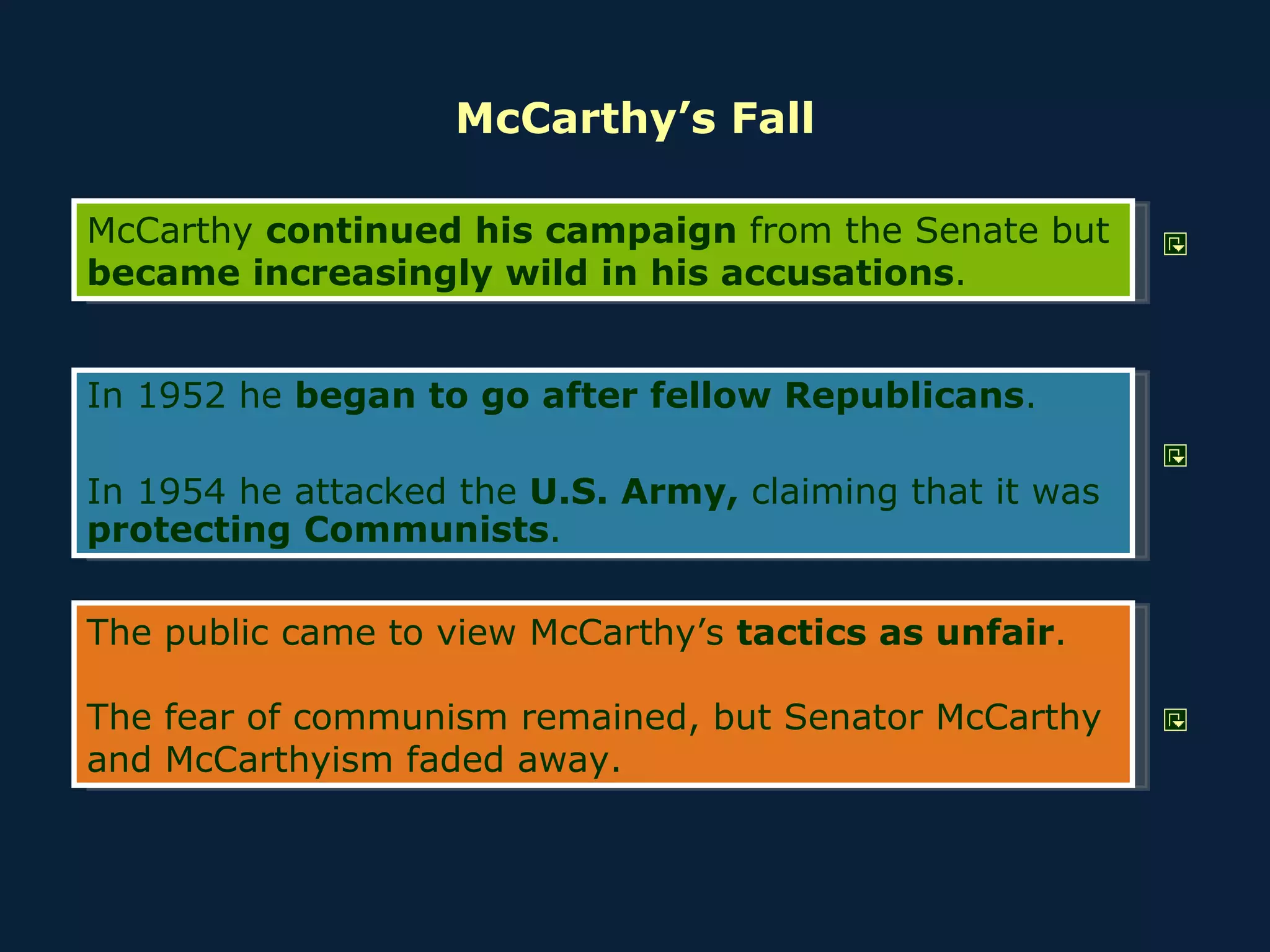 McCarthy’s Fall

McCarthy continued his campaign from the Senate but became increasingly wild in his accusations.

In 1952 he began to go after fellow Republicans.

In 1954 he attacked the U.S. Army, claiming that it was protecting Communists.

The public came to view McCarthy’s tactics as unfair.

The fear of communism remained, but Senator McCarthy and McCarthyism faded away.